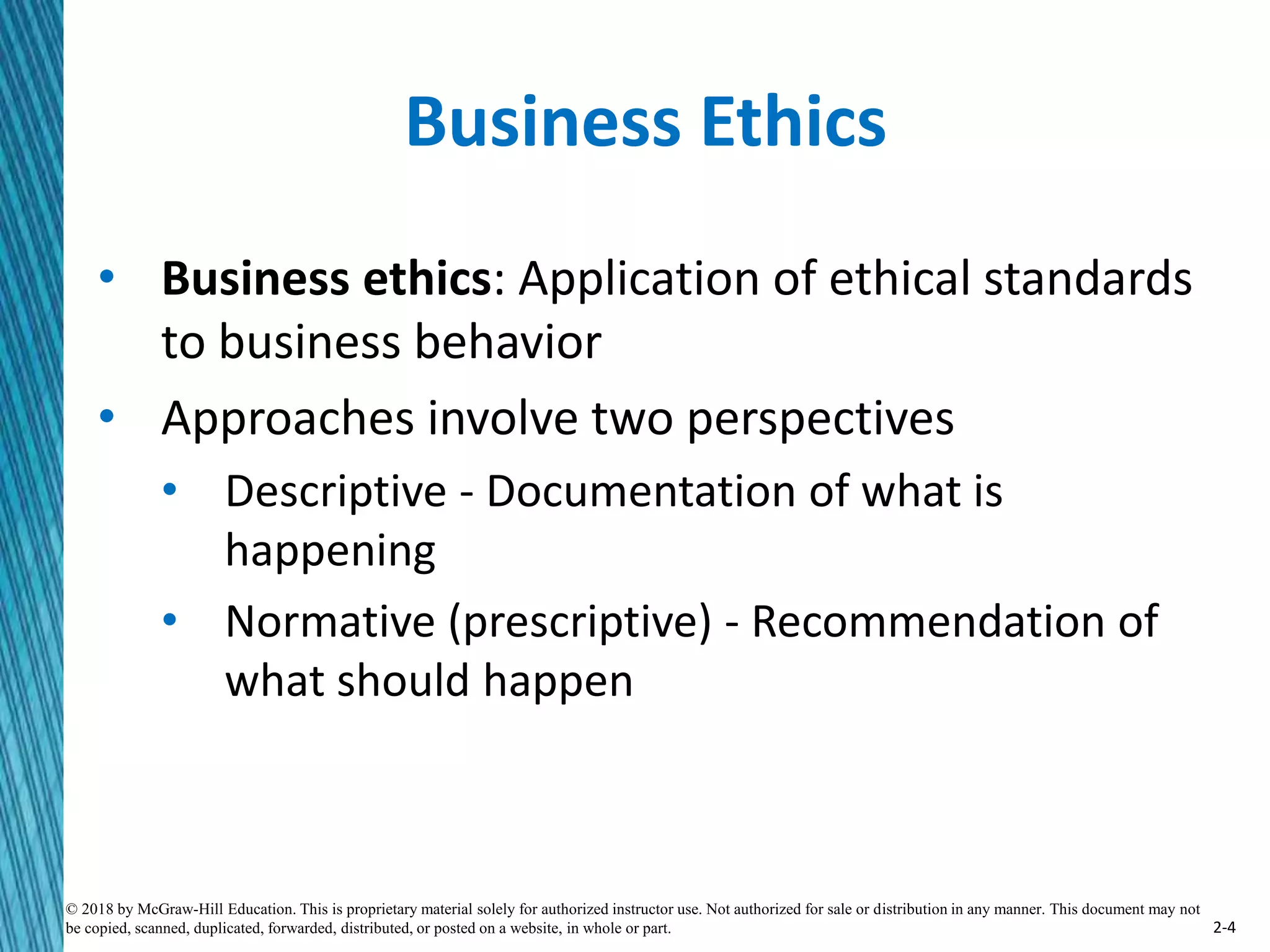 Business Ethics

• Business ethics: Application of ethical standards to business behavior

• Approaches involve two perspectives

  • Descriptive - Documentation of what is happening

  • Normative (prescriptive) - Recommendation of what should happen

© 2018 by McGraw-Hill Education. This is proprietary material solely for authorized instructor use. Not authorized for sale or distribution in any manner. This document may not be copied, scanned, duplicated, forwarded, distributed, or posted on a website, in whole or part.

2-4